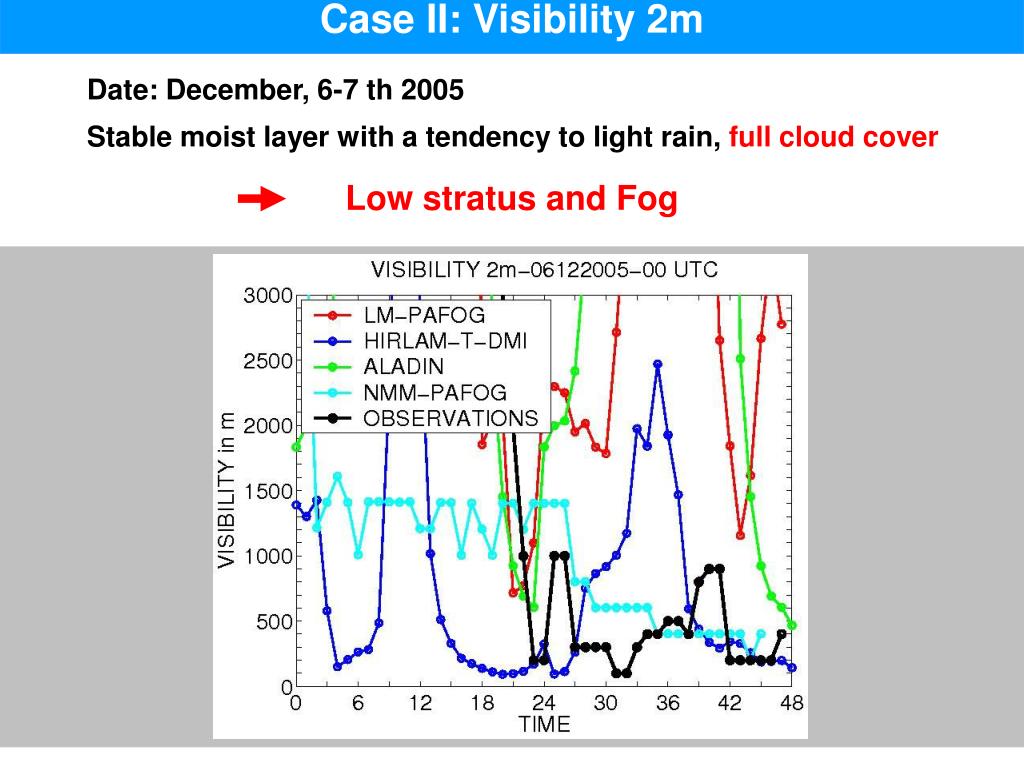 Case II: Visibility 2m

Date: December, 6-7 th 2005

Stable moist layer with a tendency to light rain, full cloud cover

Low stratus and Fog

VISIBILITY 2m−06122005−00 UTC

LM−PAFOG
HIRLAM−T−DMI
ALADIN
NMM−PAFOG
OBSERVATIONS

VISIBILITY in m

3000
2500
2000
1500
1000
500
0

0 6 12 18 24 30 36 42 48

TIME